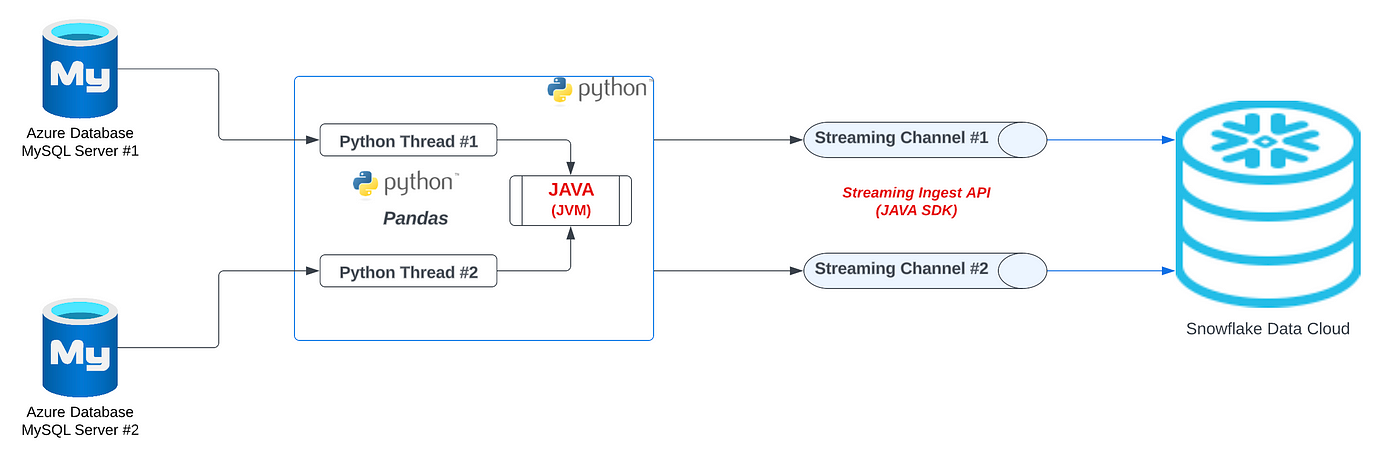 My

Azure Database
MySQL Server #1

python

Python Thread #1

python™

Pandas

JAVA
(JVM)

Python Thread #2

Streaming Channel #1

Streaming Ingest API
(JAVA SDK)

Streaming Channel #2

Snowflake Data Cloud

My

Azure Database
MySQL Server #2